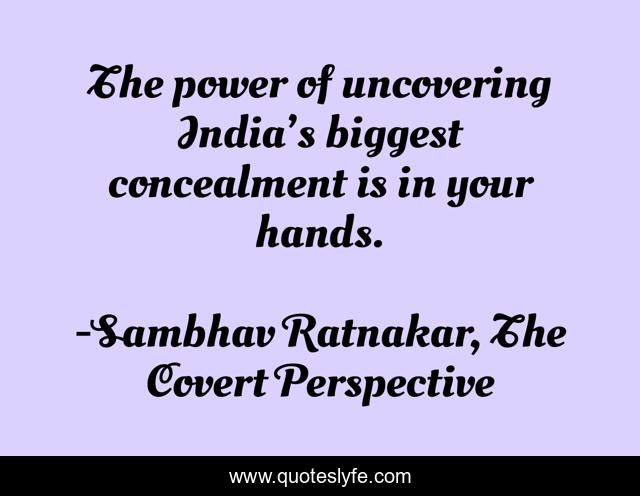 The power of uncovering India’s biggest concealment is in your hands.

-Sambhav Ratnakar, The Covert Perspective

www.quoteslyfe.com